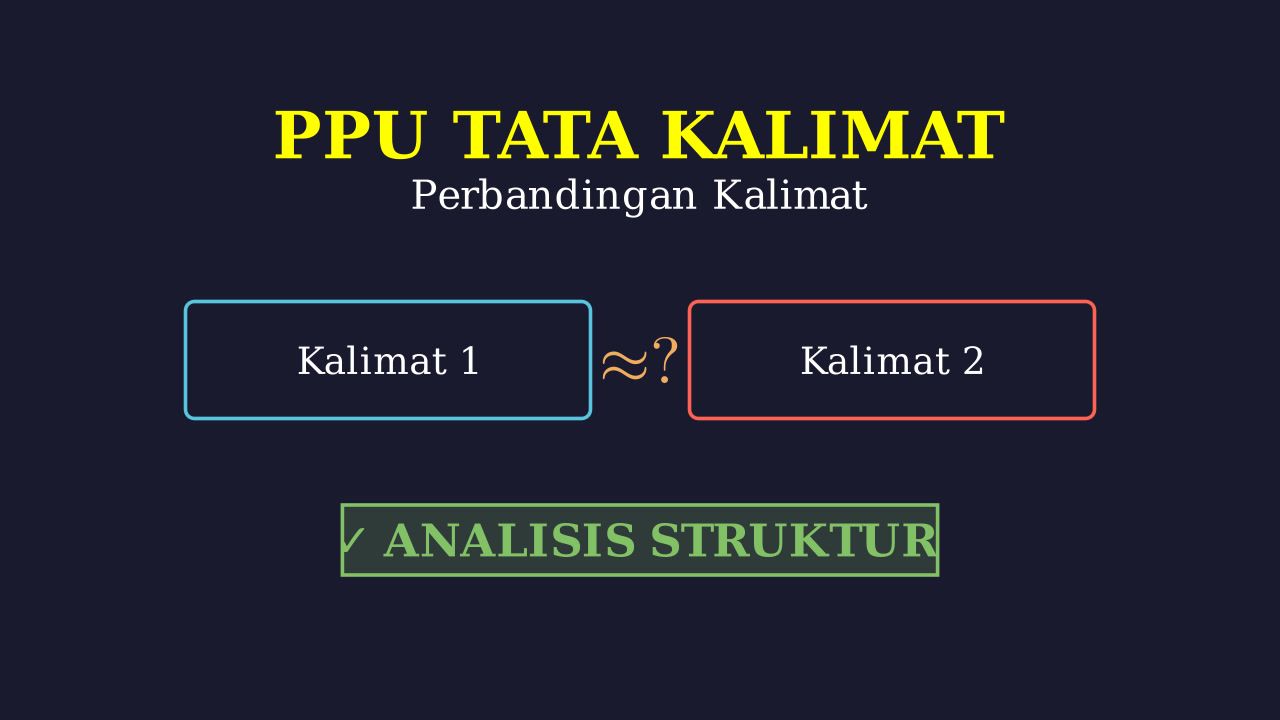 PPU TATA KALIMAT
Perbandingan Kalimat

Kalimat 1 ≈? Kalimat 2

✓ ANALISIS STRUKTUR